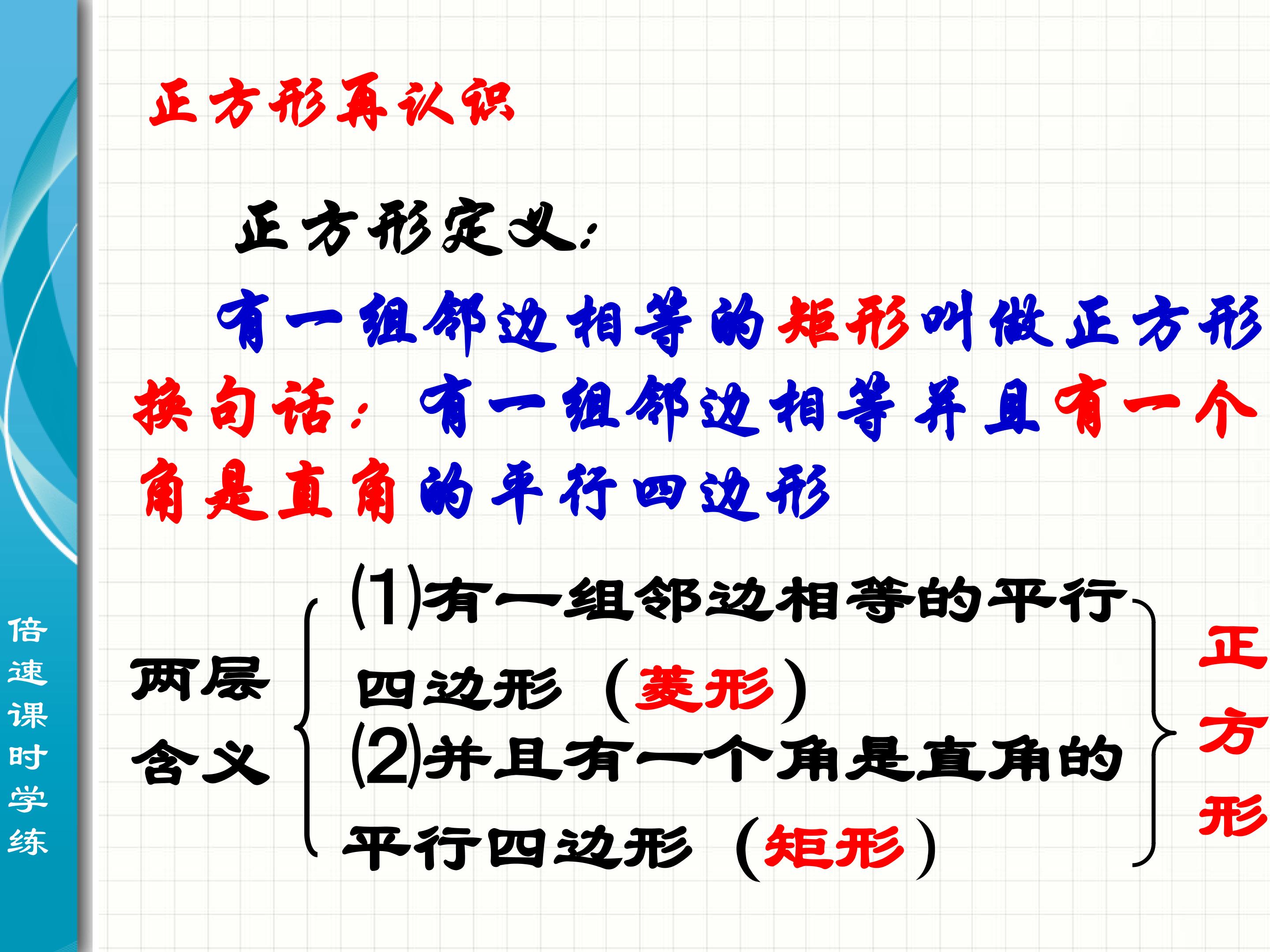 倍速课时学练

正方形再认识

正方形定义：

有一组邻边相等的矩形叫做正方形

换句话：有一组邻边相等并且有一个角是直角的平行四边形

两层含义

(1)有一组邻边相等的平行四边形（菱形）

(2)并且有一个角是直角的平行四边形（矩形）

正方形